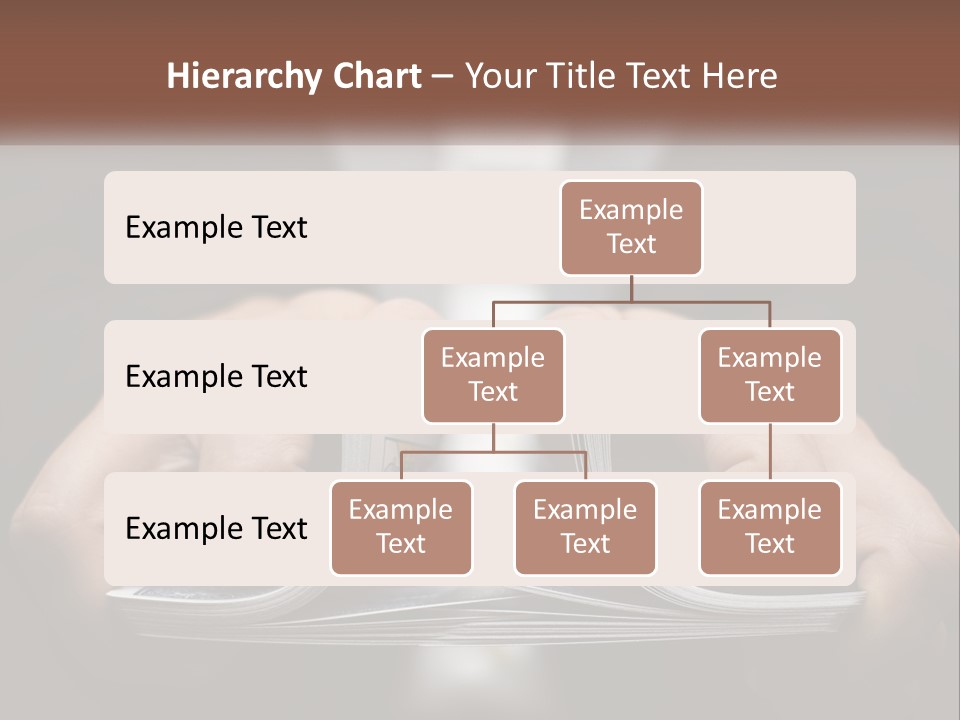 Hierarchy Chart – Your Title Text Here

Example Text

Example Text

Example Text

Example Text

Example Text

Example Text

Example Text

Example Text

Example Text